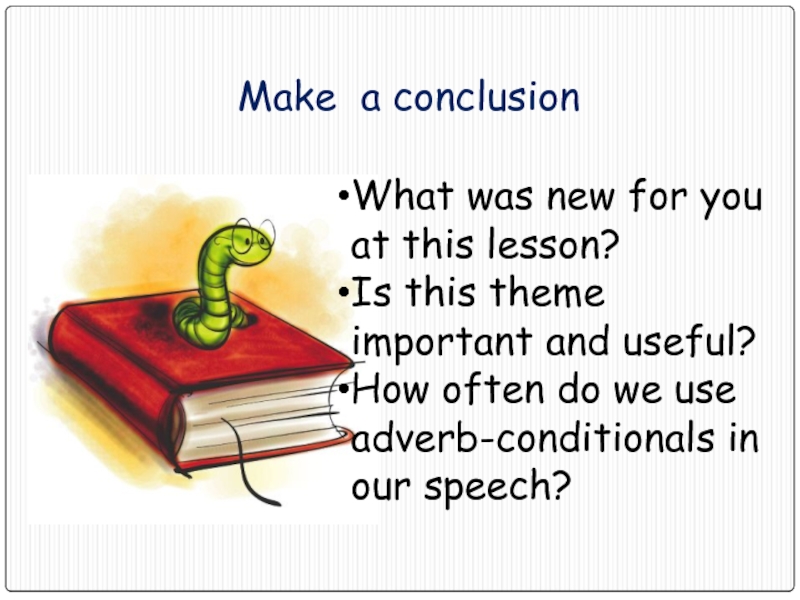 Make a conclusion

•What was new for you at this lesson?
•Is this theme important and useful?
•How often do we use adverb-conditionals in our speech?